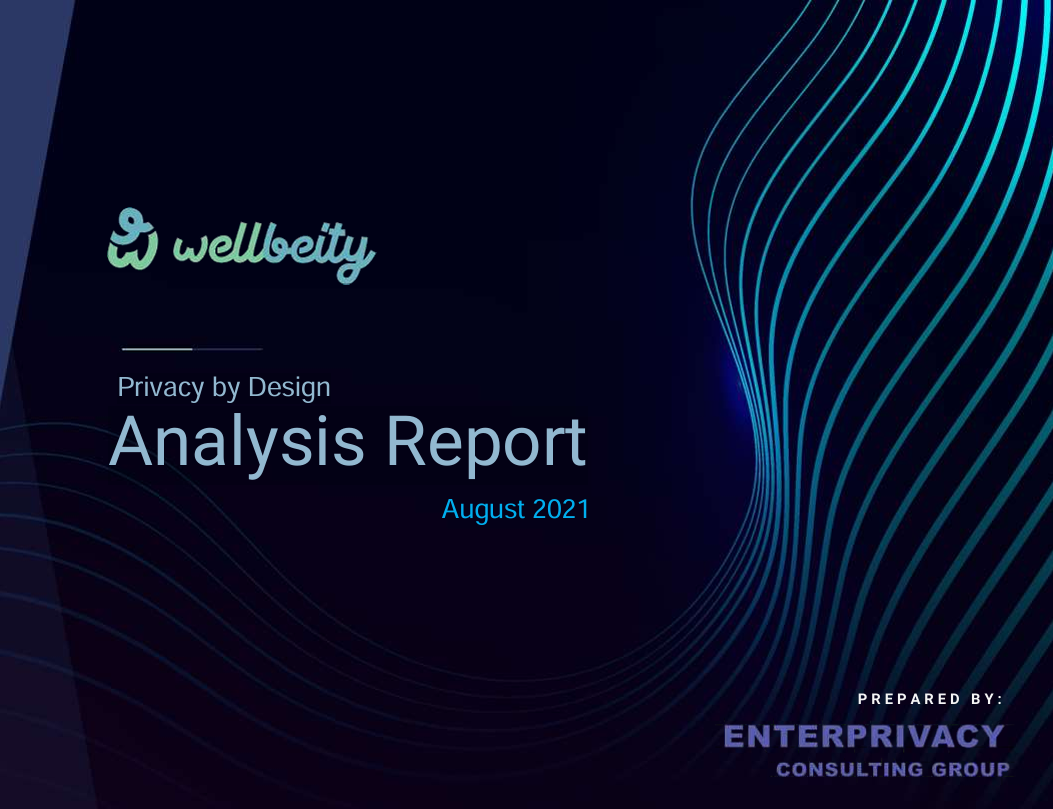 wellbeity

Privacy by Design
Analysis Report
August 2021

PREPARED BY:
ENTERPRIVACY
CONSULTING GROUP